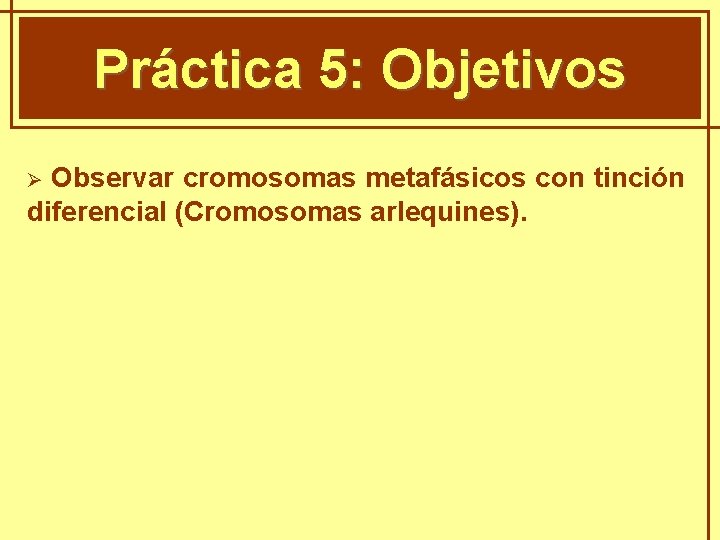 Práctica 5: Objetivos

➢ Observar cromosomas metafásicos con tinción diferencial (Cromosomas arlequines).